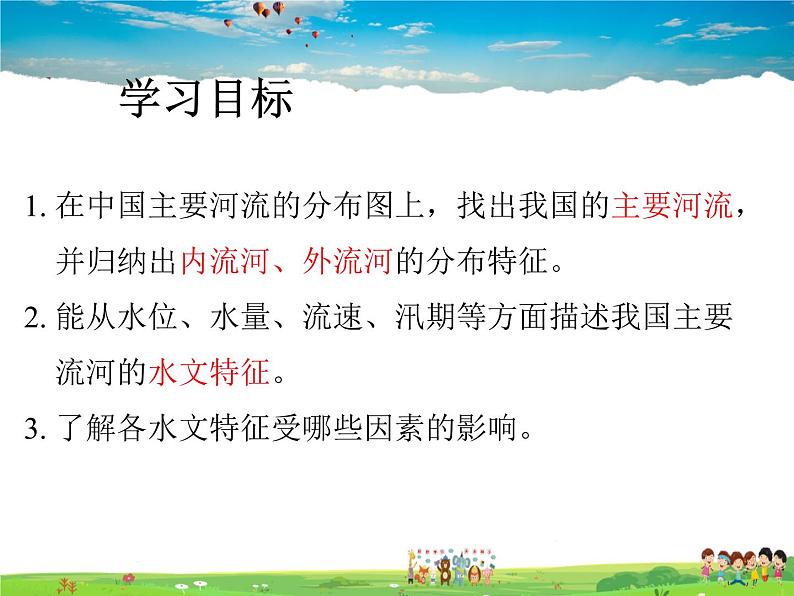 学习目标

1. 在中国主要河流的分布图上，找出我国的主要河流，并归纳出内流河、外流河的分布特征。

2. 能从水位、水量、流速、汛期等方面描述我国主要流河的水文特征。

3. 了解各水文特征受哪些因素的影响。